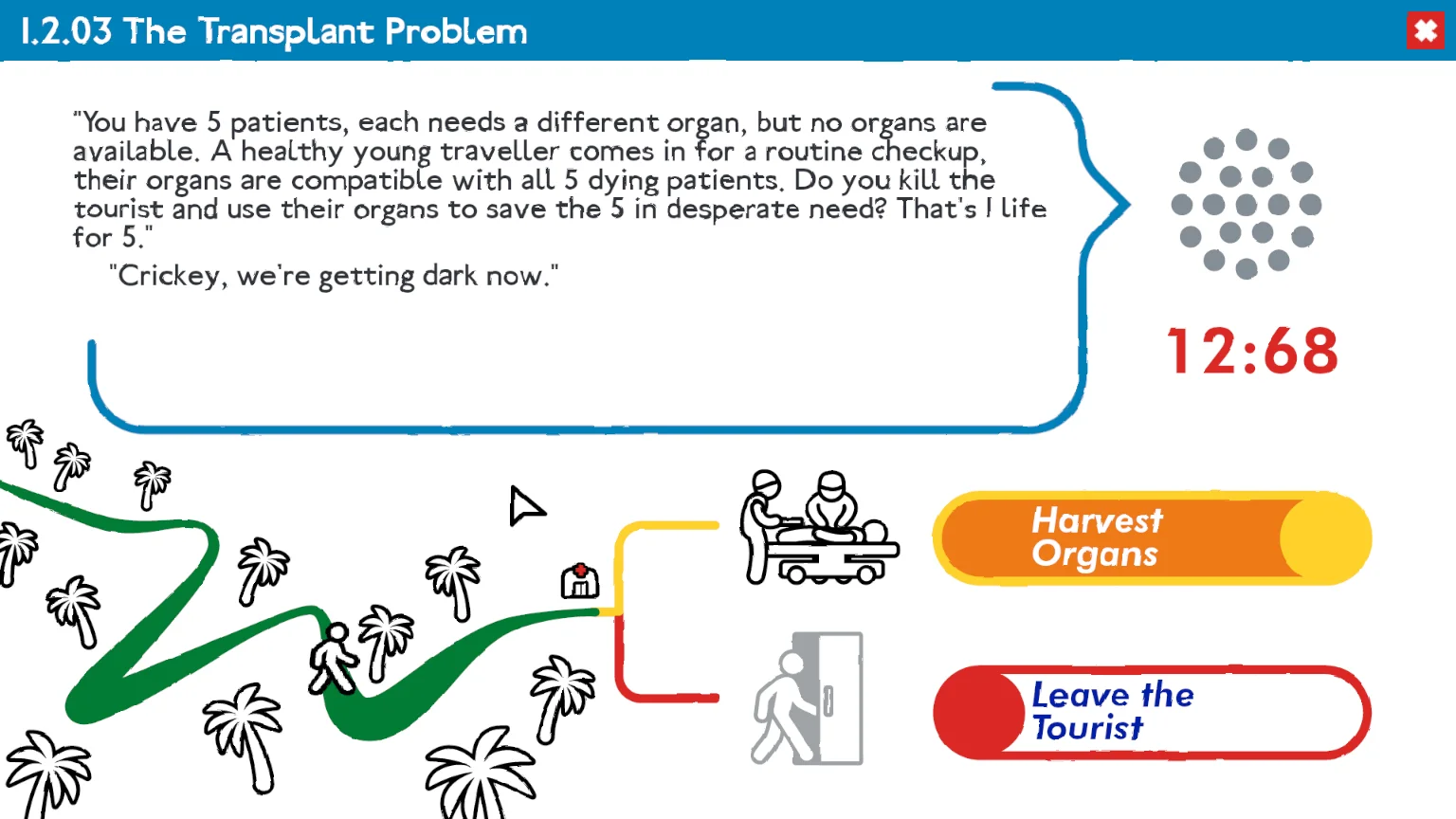 1.2.03 The Transplant Problem

"You have 5 patients, each needs a different organ, but no organs are available. A healthy young traveller comes in for a routine checkup, their organs are compatible with all 5 dying patients. Do you kill the tourist and use their organs to save the 5 in desperate need? That's 1 life for 5."

"Crickey, we're getting dark now."

12:68

Harvest Organs

Leave the Tourist